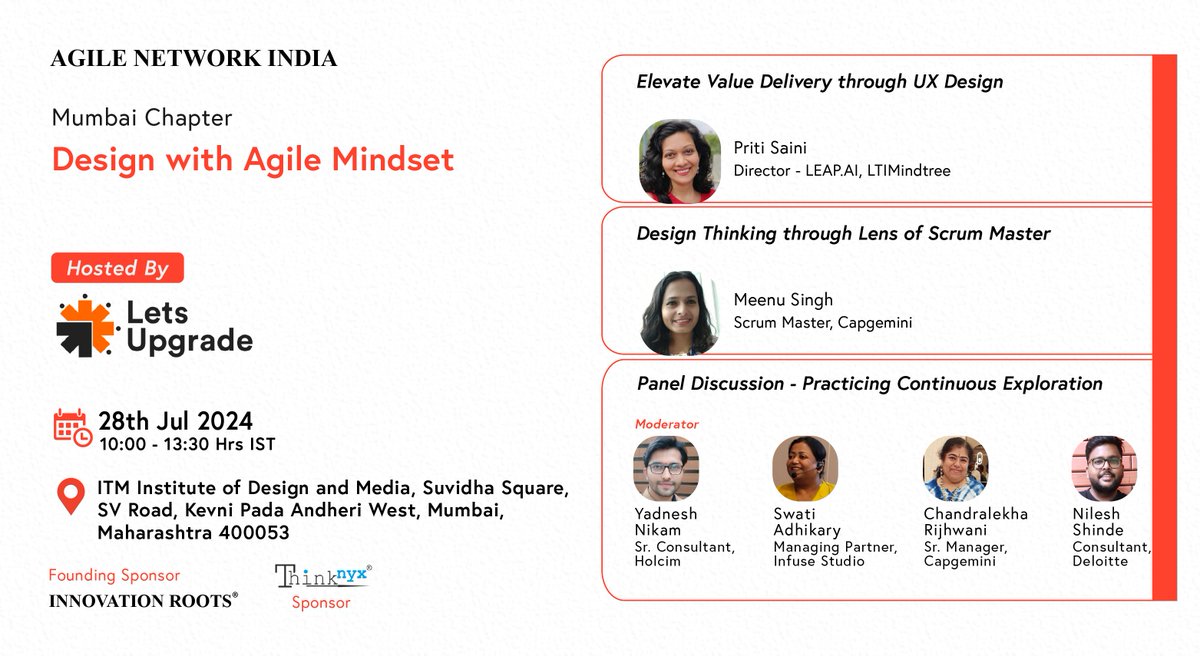 AGILE NETWORK INDIA

Mumbai Chapter

Design with Agile Mindset

Hosted By

Lets Upgrade

28th Jul 2024
10:00 - 13:30 Hrs IST

ITM Institute of Design and Media, Suvidha Square, SV Road, Kevni Pada Andheri West, Mumbai, Maharashtra 400053

Founding Sponsor
INNOVATION ROOTS®

Thinknyx®
Sponsor

Elevate Value Delivery through UX Design

Priti Saini
Director - LEAP.AI, LTIMindtree

Design Thinking through Lens of Scrum Master

Meenu Singh
Scrum Master, Capgemini

Panel Discussion - Practicing Continuous Exploration

Moderator

Yadnesh Nikam
Sr. Consultant, Holcim

Swati Adhikary
Managing Partner, Infuse Studio

Chandralekha Rijhwani
Sr. Manager, Capgemini

Nilesh Shinde
Consultant, Deloitte